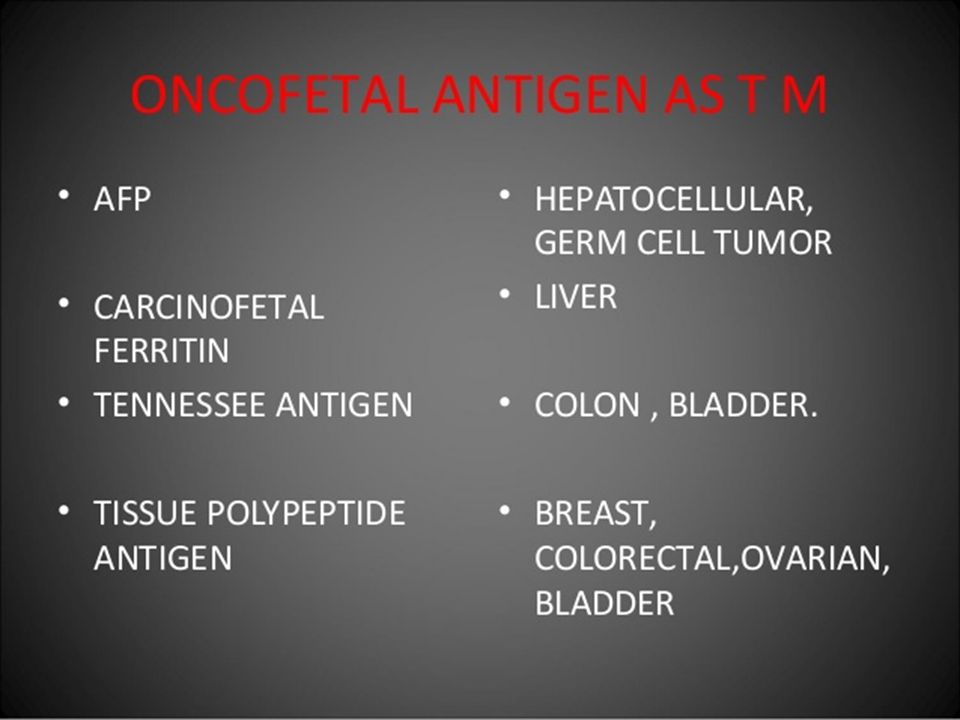 ONCOFETAL ANTIGEN AS T M

• AFP

• CARCINOFETAL FERRITIN

• TENNESSEE ANTIGEN

• TISSUE POLYPEPTIDE ANTIGEN

• HEPATOCELLULAR, GERM CELL TUMOR

• LIVER

• COLON , BLADDER.

• BREAST, COLORECTAL,OVARIAN, BLADDER